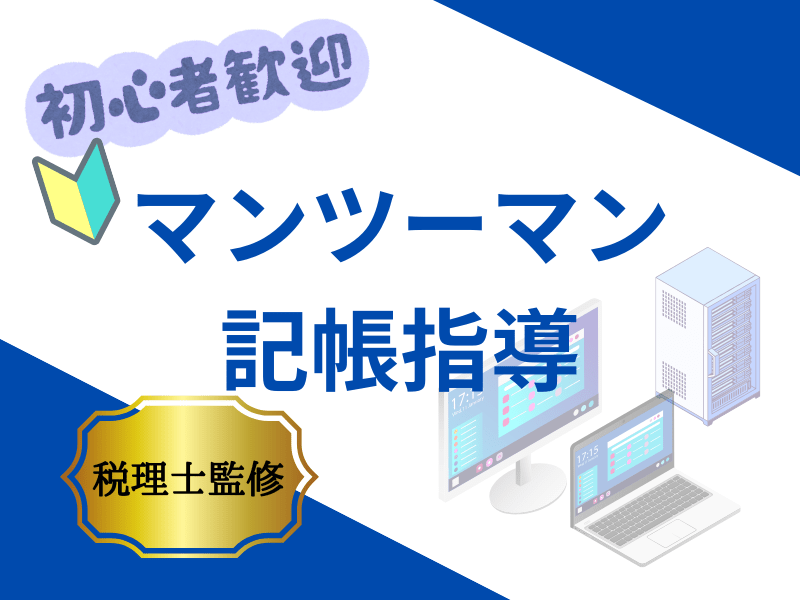 初心者歓迎

マンツーマン
記帳指導

税理士監修

17:15

17:15